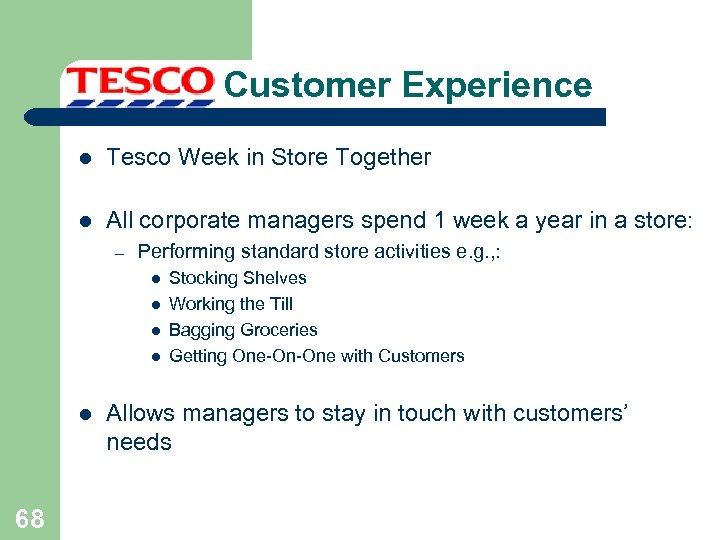 TESCO Customer Experience

- Tesco Week in Store Together

- All corporate managers spend 1 week a year in a store:
  – Performing standard store activities e.g.,:
    - Stocking Shelves
    - Working the Till
    - Bagging Groceries
    - Getting One-On-One with Customers

- Allows managers to stay in touch with customers' needs

68